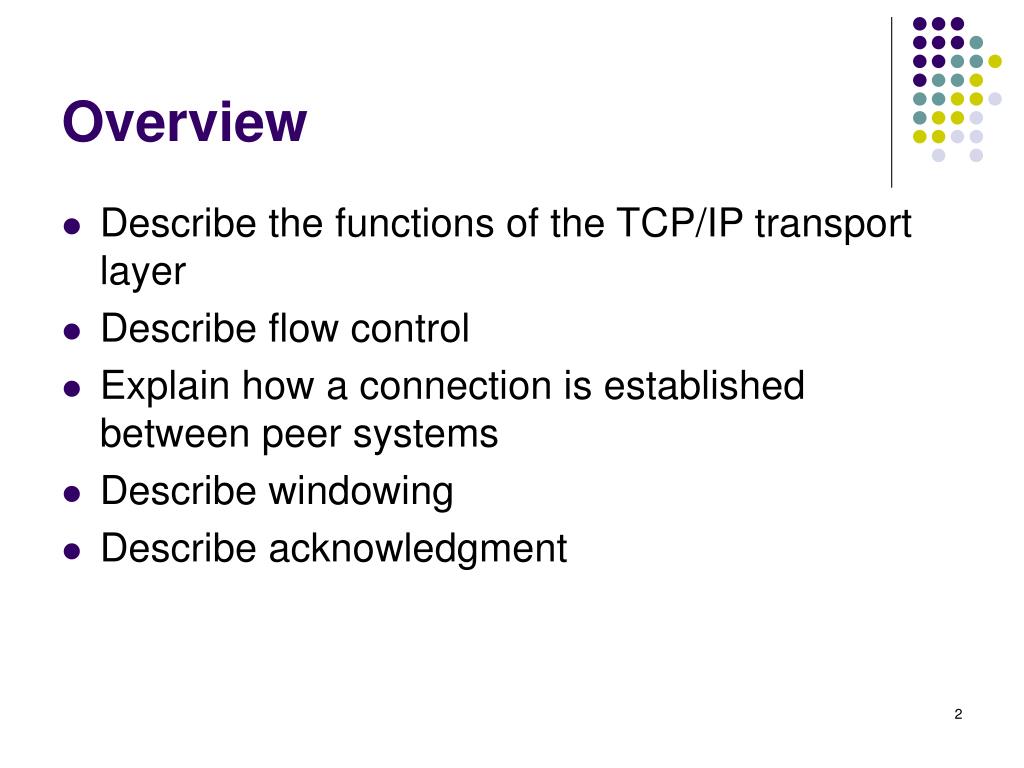 Overview

- Describe the functions of the TCP/IP transport layer
- Describe flow control
- Explain how a connection is established between peer systems
- Describe windowing
- Describe acknowledgment

2